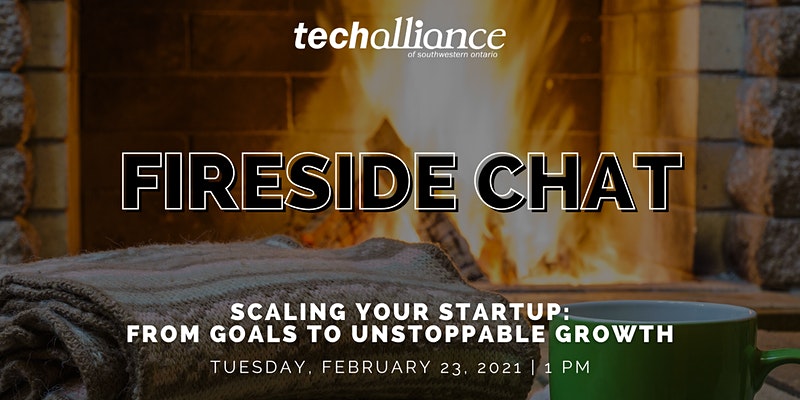 techalliance
of southwestern ontario

FIRESIDE CHAT

SCALING YOUR STARTUP:
FROM GOALS TO UNSTOPPABLE GROWTH

TUESDAY, FEBRUARY 23, 2021 | 1 PM